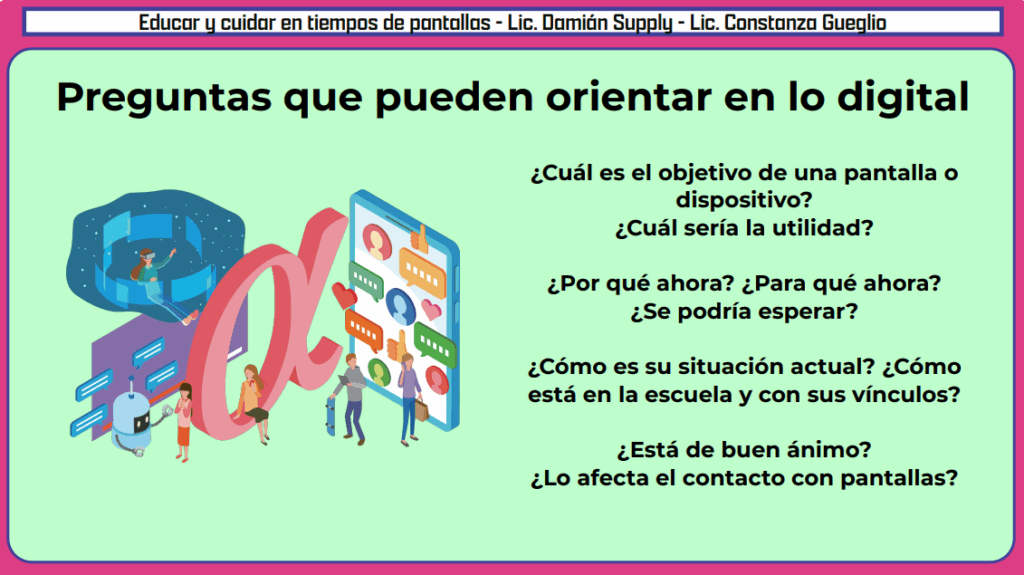 Educar y cuidar en tiempos de pantallas - Lic. Damián Supply - Lic. Constanza Gueglio

Preguntas que pueden orientar en lo digital

¿Cuál es el objetivo de una pantalla o dispositivo?
¿Cuál sería la utilidad?

¿Por qué ahora? ¿Para qué ahora?
¿Se podría esperar?

¿Cómo es su situación actual? ¿Cómo está en la escuela y con sus vínculos?

¿Está de buen ánimo?
¿Lo afecta el contacto con pantallas?